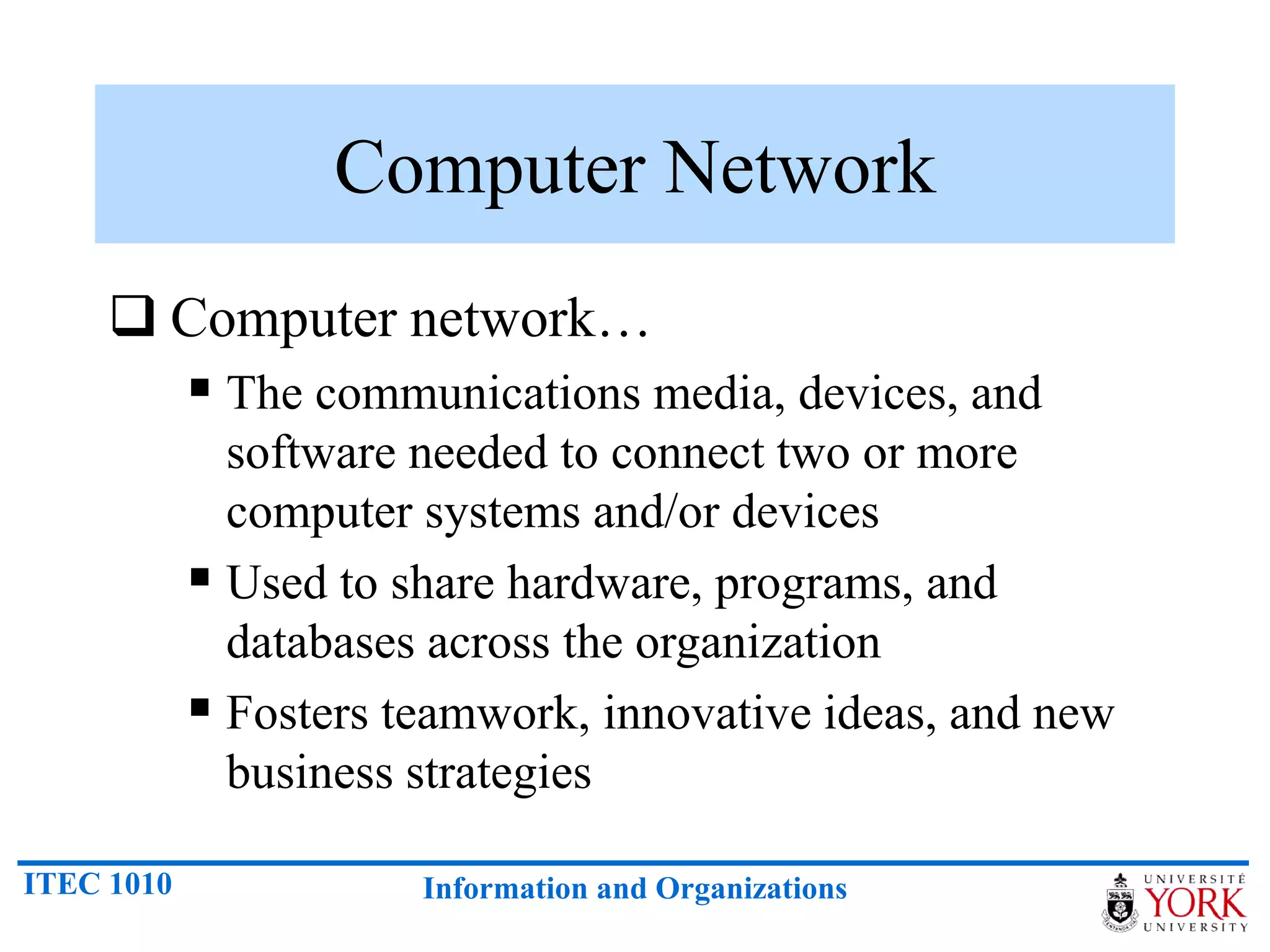 Computer Network

❑ Computer network…

▪ The communications media, devices, and software needed to connect two or more computer systems and/or devices

▪ Used to share hardware, programs, and databases across the organization

▪ Fosters teamwork, innovative ideas, and new business strategies

ITEC 1010

Information and Organizations

UNIVERSITÉ YORK UNIVERSITY